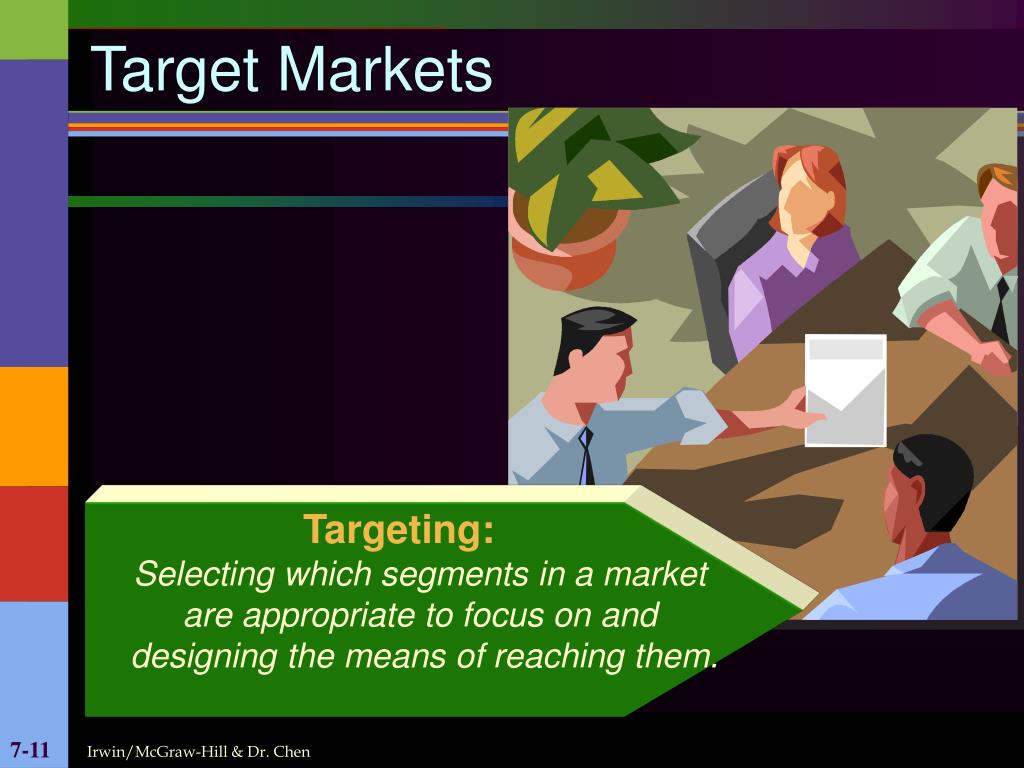 Target Markets

Targeting:
Selecting which segments in a market are appropriate to focus on and designing the means of reaching them.

7-11

Irwin/McGraw-Hill & Dr. Chen